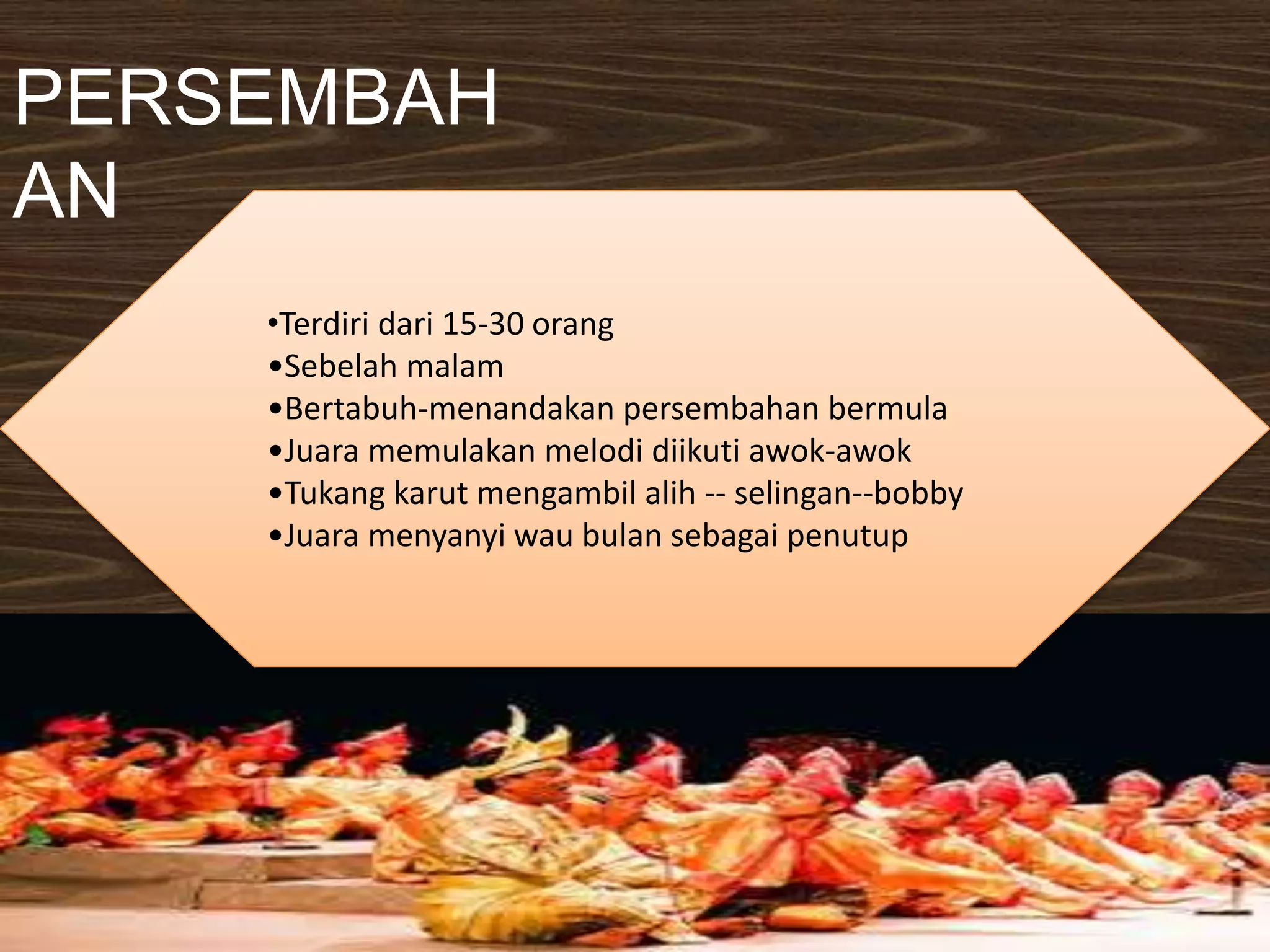 PERSEMBAHAN

•Terdiri dari 15-30 orang
•Sebelah malam
•Bertabuh-menandakan persembahan bermula
•Juara memulakan melodi diikuti awok-awok
•Tukang karut mengambil alih -- selingan--bobby
•Juara menyanyi wau bulan sebagai penutup